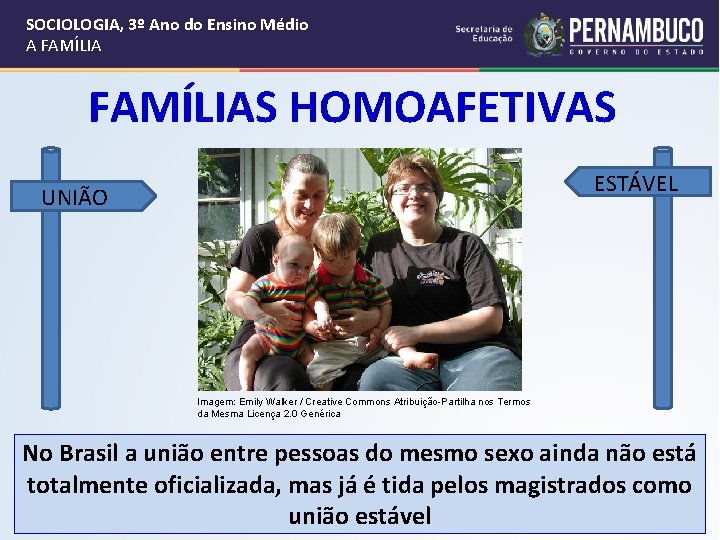 SOCIOLOGIA, 3º Ano do Ensino Médio
A FAMÍLIA

Secretaria de Educação
PERNAMBUCO
GOVERNO DO ESTADO

FAMÍLIAS HOMOAFETIVAS

UNIÃO

ESTÁVEL

Imagem: Emily Walker / Creative Commons Atribuição-Partilha nos Termos da Mesma Licença 2.0 Genérica

No Brasil a união entre pessoas do mesmo sexo ainda não está totalmente oficializada, mas já é tida pelos magistrados como união estável